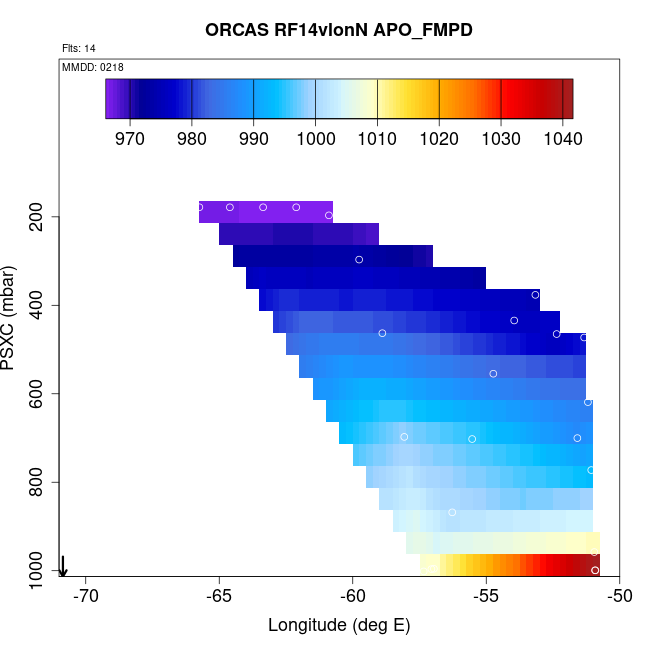 ORCAS RF14vlonN APO_FMPD

Flts: 14

MMDD: 0218

970 980 990 1000 1010 1020 1030 1040

PSXC (mbar)

200
400
600
800
1000

-70 -65 -60 -55 -50

Longitude (deg E)